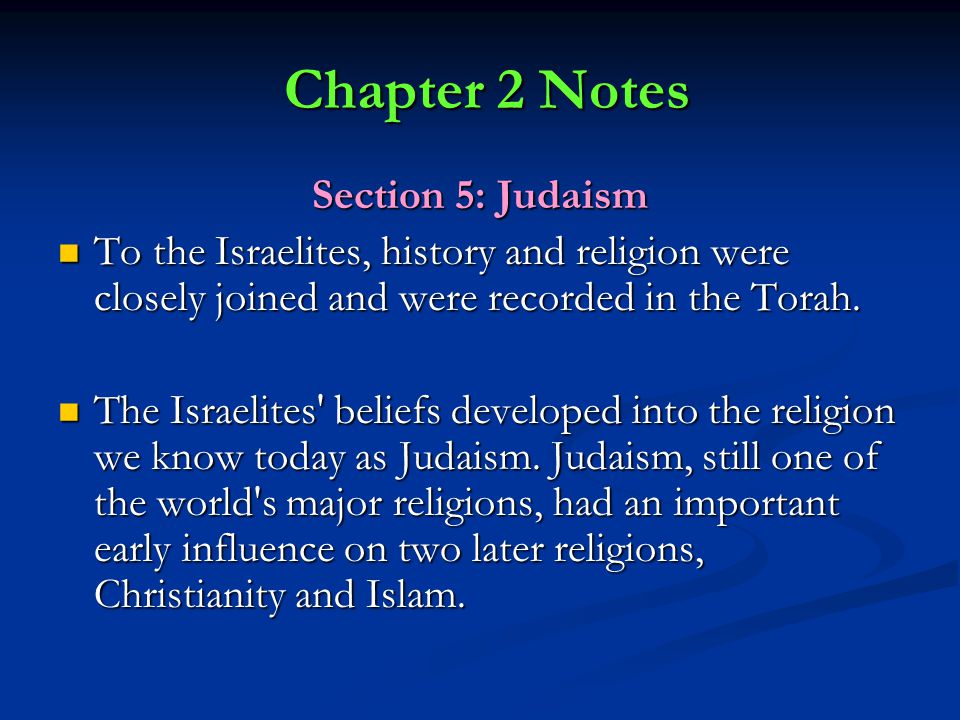 Chapter 2 Notes

Section 5: Judaism

- To the Israelites, history and religion were closely joined and were recorded in the Torah.

- The Israelites' beliefs developed into the religion we know today as Judaism. Judaism, still one of the world's major religions, had an important early influence on two later religions, Christianity and Islam.